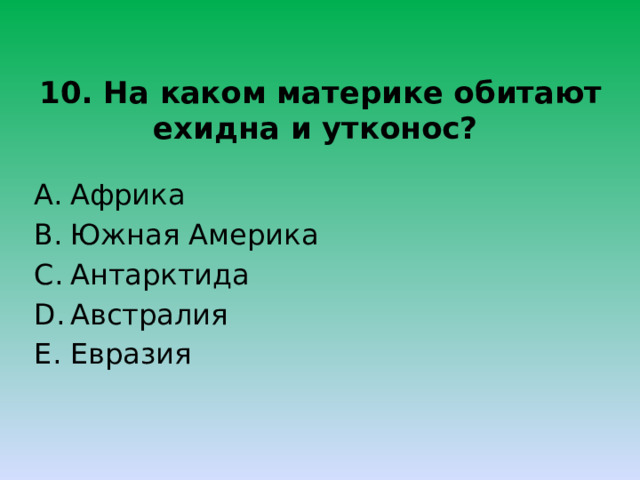 10. На каком материке обитают ехидна и утконос?

A. Африка
B. Южная Америка
C. Антарктида
D. Австралия
E. Евразия